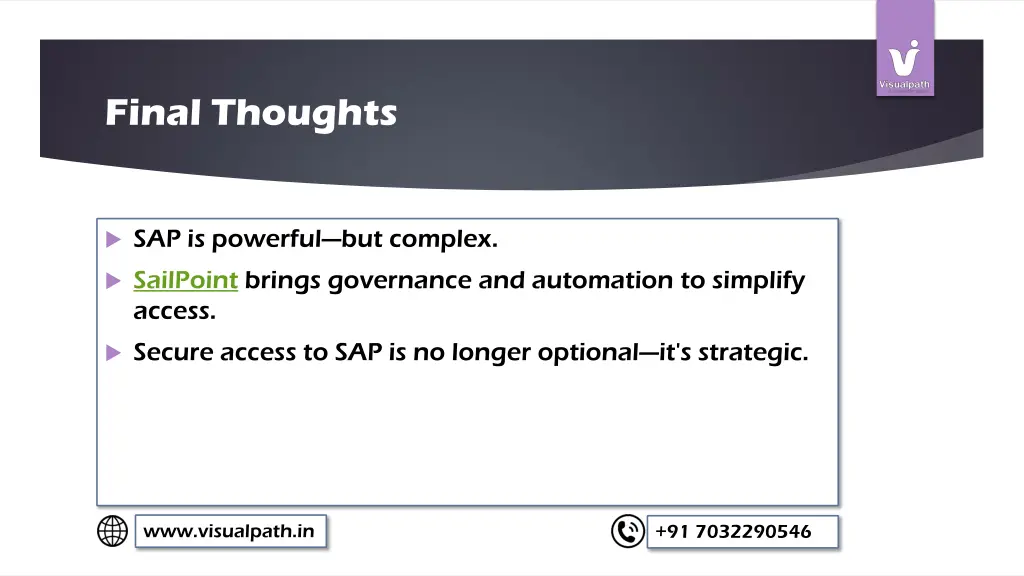 Visualpath

Final Thoughts

SAP is powerful—but complex.

SailPoint brings governance and automation to simplify access.

Secure access to SAP is no longer optional—it's strategic.

www.visualpath.in

+91 7032290546